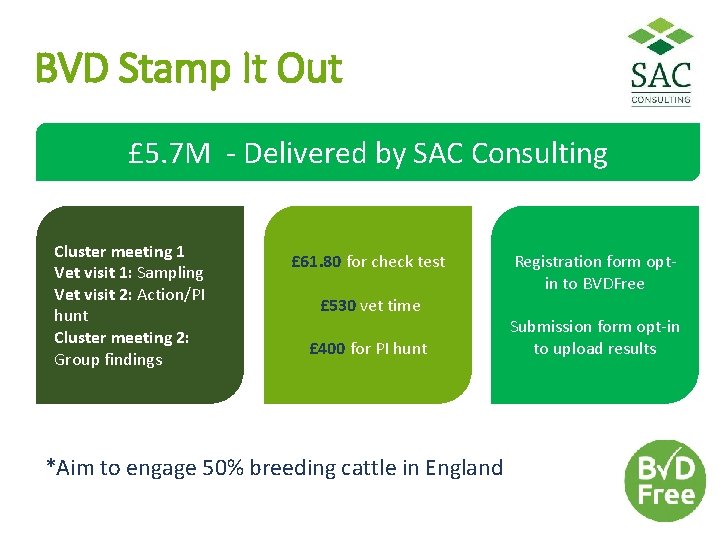 BVD Stamp It Out

SAC
CONSULTING

£5.7M - Delivered by SAC Consulting

Cluster meeting 1
Vet visit 1: Sampling
Vet visit 2: Action/PI hunt
Cluster meeting 2: Group findings

£61.80 for check test

£530 vet time

£400 for PI hunt

Registration form opt-in to BVDFree

Submission form opt-in to upload results

*Aim to engage 50% breeding cattle in England

BVD Free